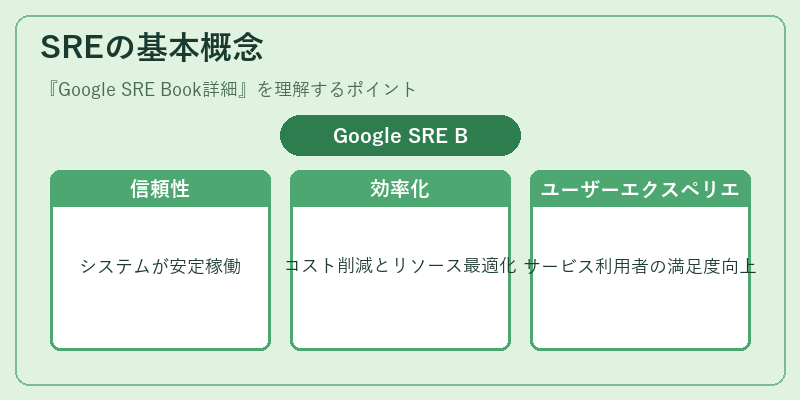 SREの基本概念

『Google SRE Book詳細』を理解するポイント

Google SRE B

信頼性

システムが安定稼働

効率化

コスト削減とリソース最適化

ユーザーエクスペリエ

サービス利用者の満足度向上